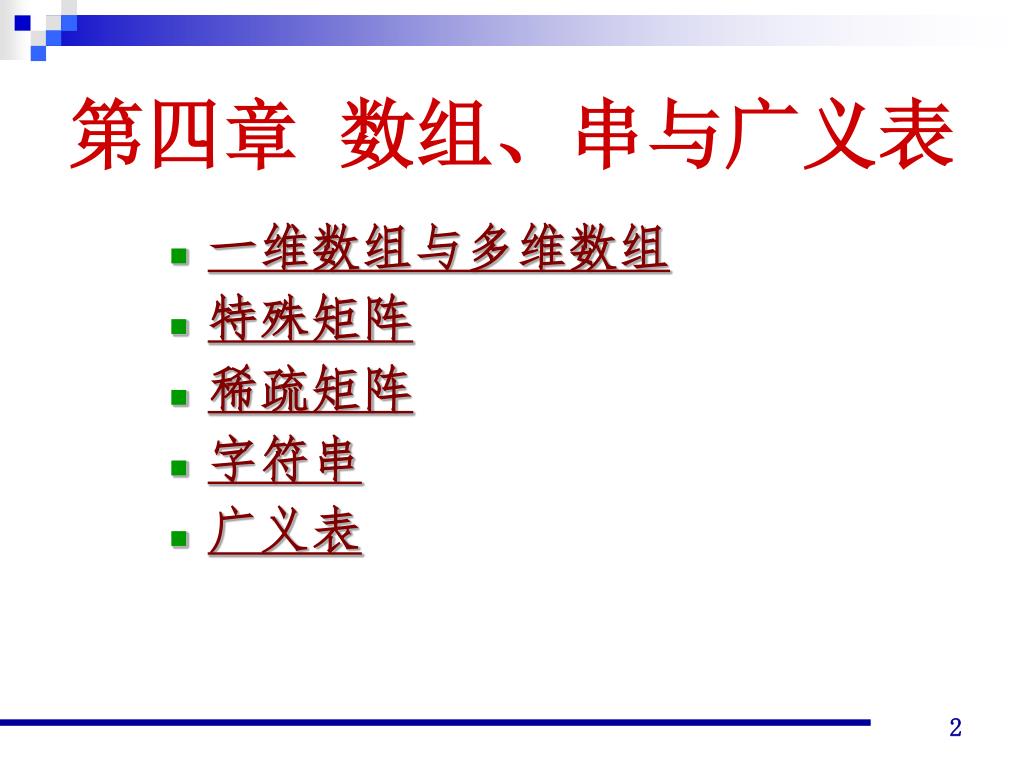 第四章 数组、串与广义表

- 一维数组与多维数组
- 特殊矩阵
- 稀疏矩阵
- 字符串
- 广义表

2